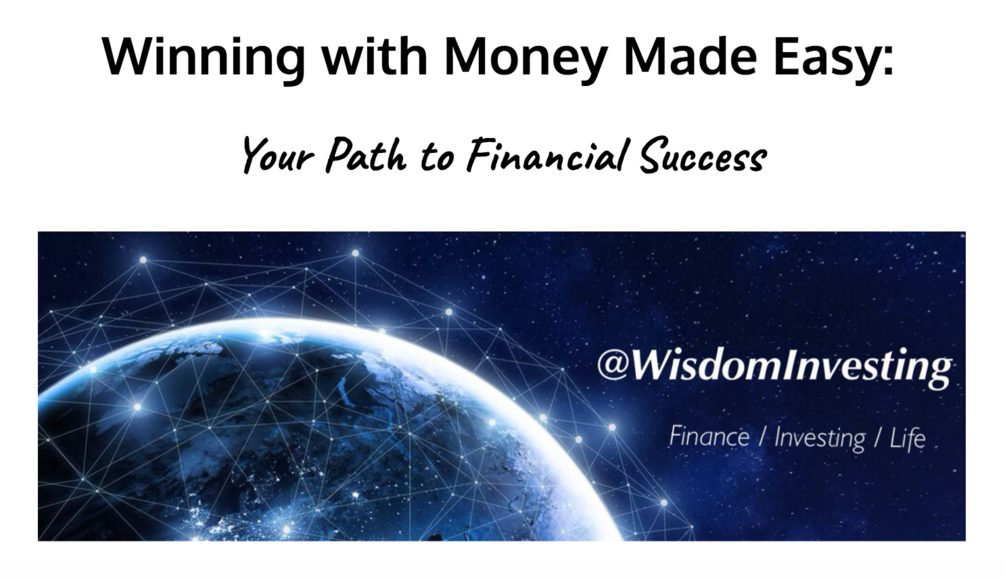 Winning with Money Made Easy:

Your Path to Financial Success

@WisdomInvesting

Finance / Investing / Life